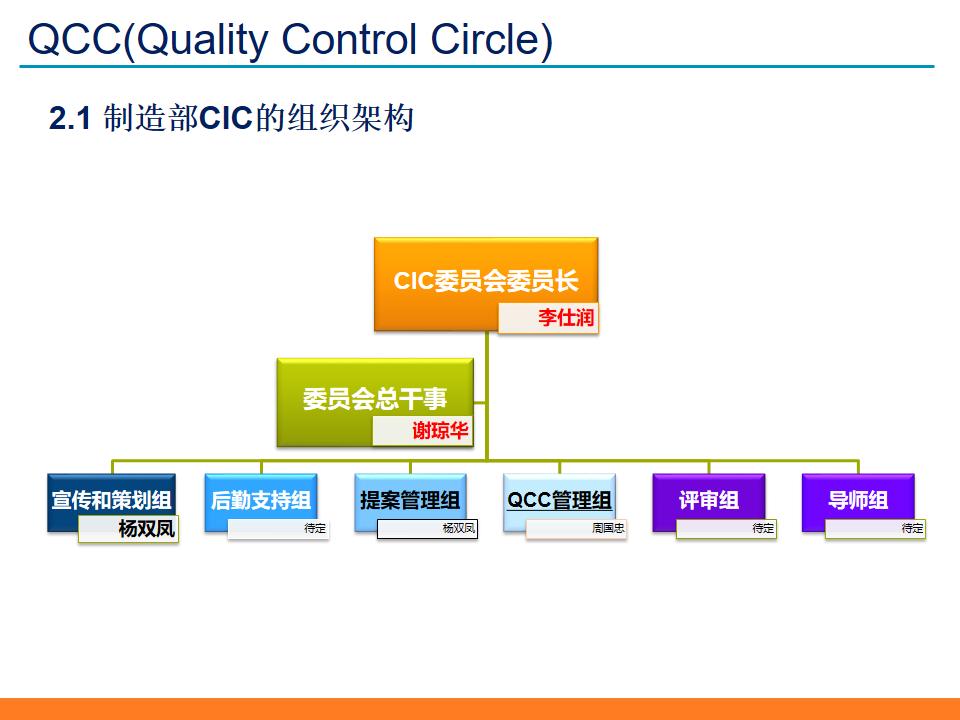 QCC(Quality Control Circle)

2.1 制造部CIC的组织架构

CIC委员会委员长
李仕润

委员会总干事
谢琼华

宣传和策划组
杨双凤

后勤支持组
待定

提案管理组
杨双凤

QCC管理组
周国忠

评审组
待定

导师组
待定